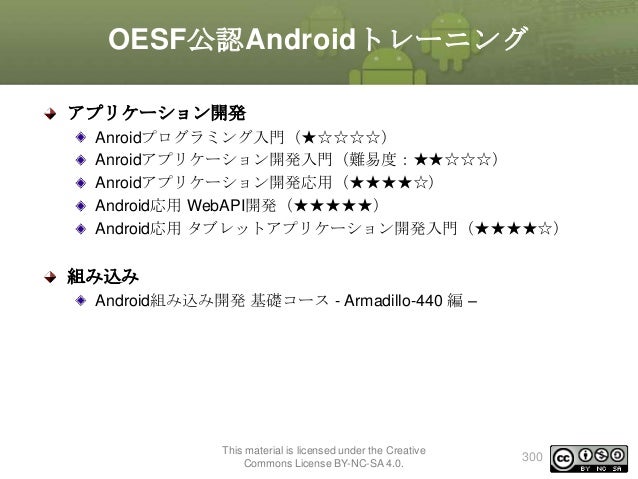 OESF公認Androidトレーニング

アプリケーション開発

Anroidプログラミング入門（★☆☆☆☆）

Anroidアプリケーション開発入門（難易度：★★☆☆☆）

Anroidアプリケーション開発応用（★★★★☆）

Android応用 WebAPI開発（★★★★★）

Android応用 タブレットアプリケーション開発入門（★★★★☆）

組み込み

Android組み込み開発 基礎コース - Armadillo-440 編 –

This material is licensed under the Creative Commons License BY-NC-SA 4.0.

300

cc BY NC SA